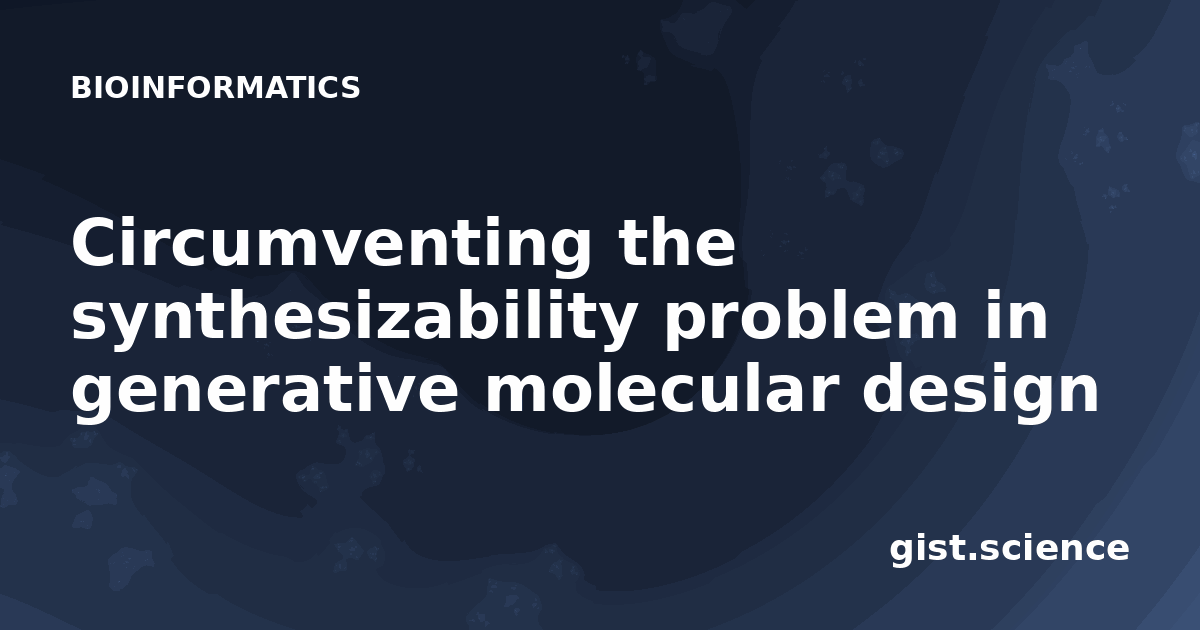 BIOINFORMATICS

Circumventing the synthesizability problem in generative molecular design

gist.science